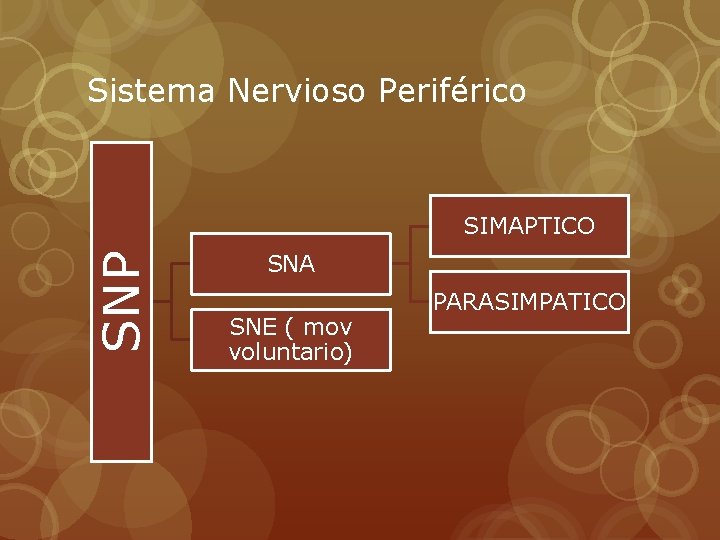 Sistema Nervioso Periférico

SNP

SNA

SNE ( mov voluntario)

SIMAPTICO

PARASIMPATICO